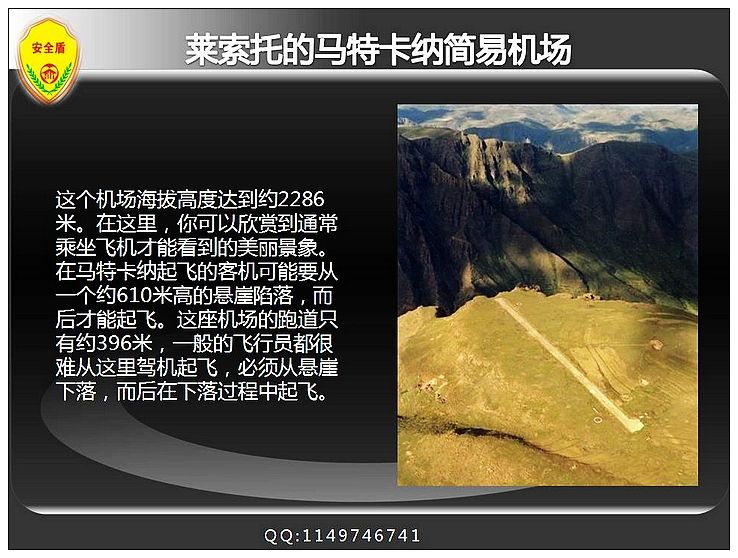 安全盾

莱索托的马特卡纳简易机场

这个机场海拔高度达到约2286米。在这里，你可以欣赏到通常乘坐飞机才能看到的美丽景象。在马特卡纳起飞的客机可能要从一个约610米高的悬崖陷落，而后才能起飞。这座机场的跑道只有约396米，一般的飞行员都很难从这里驾机起飞，必须从悬崖下落，而后在下落过程中起飞。

QQ:1149746741